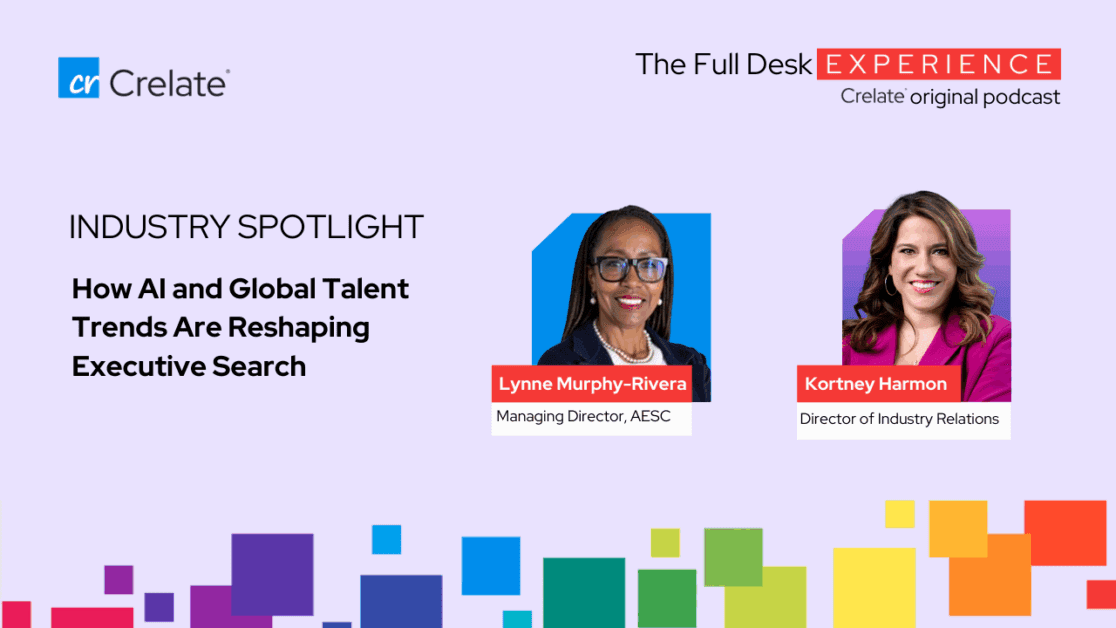 cr Crelate

The Full Desk EXPERIENCE
Crelate original podcast

INDUSTRY SPOTLIGHT

How AI and Global Talent Trends Are Reshaping Executive Search

Lynne Murphy-Rivera
Managing Director, AESC

Kortney Harmon
Director of Industry Relations